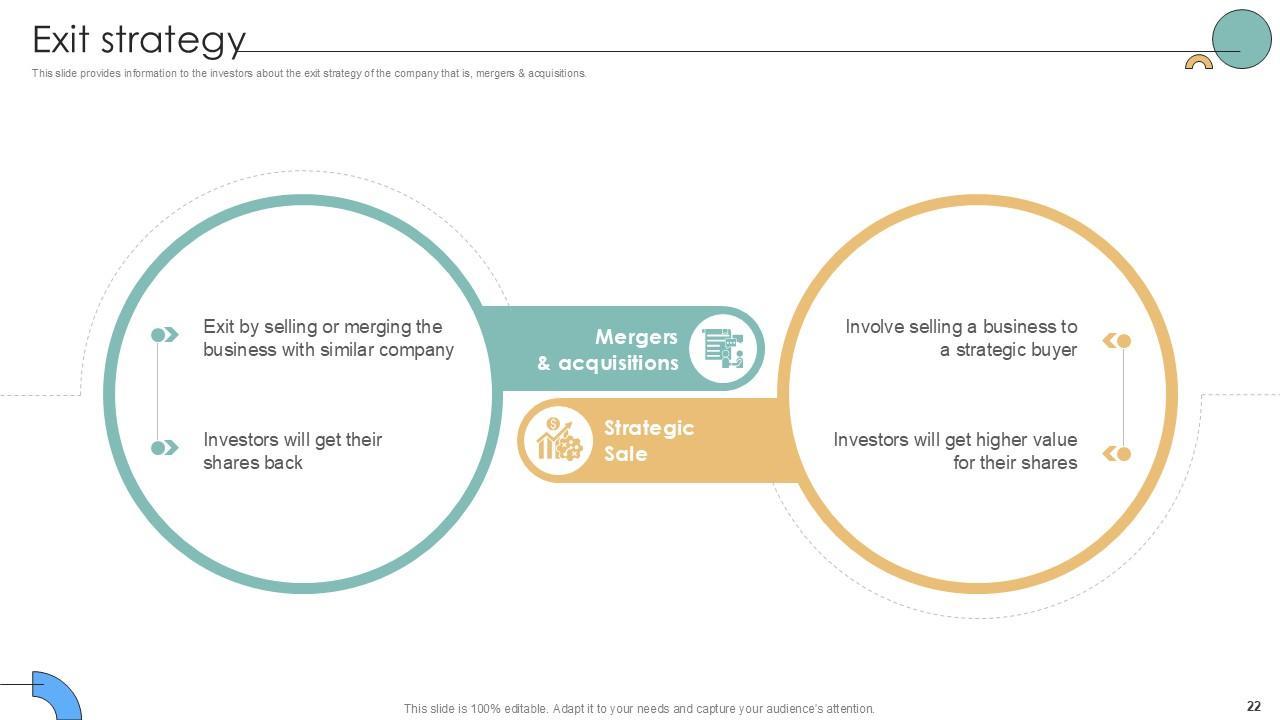 Exit strategy

This slide provides information to the investors about the exit strategy of the company that is, mergers & acquisitions.

Exit by selling or merging the business with similar company

Investors will get their shares back

Mergers & acquisitions

Strategic Sale

Involve selling a business to a strategic buyer

Investors will get higher value for their shares

This slide is 100% editable. Adapt it to your needs and capture your audience's attention.

22